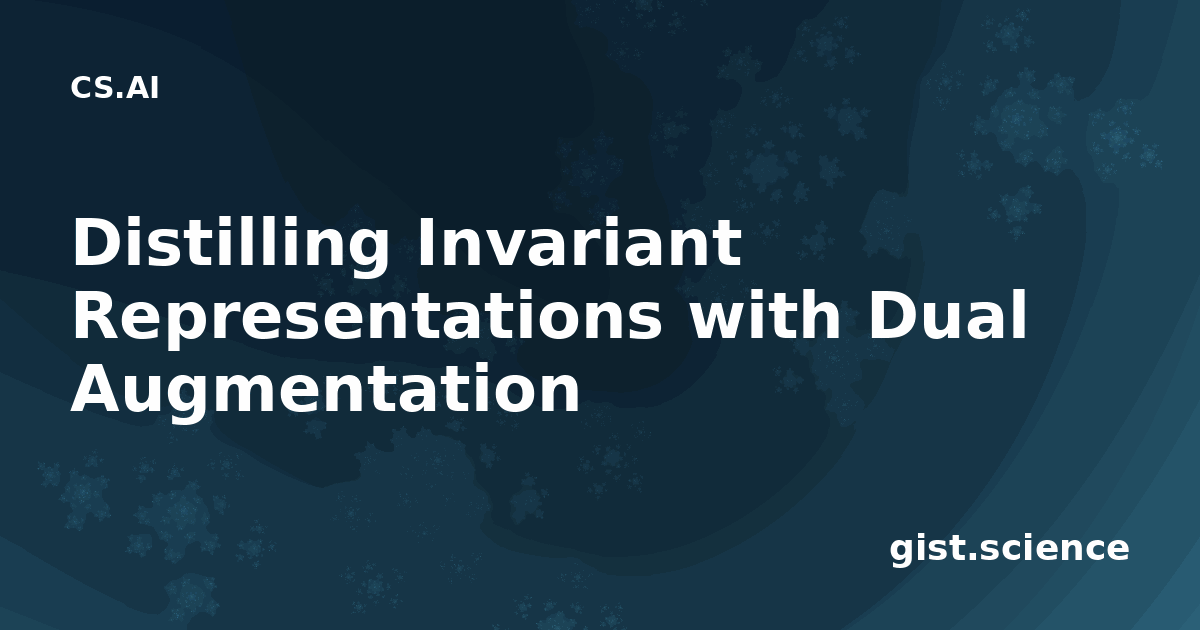 CS.AI

Distilling Invariant Representations with Dual Augmentation

gist.science